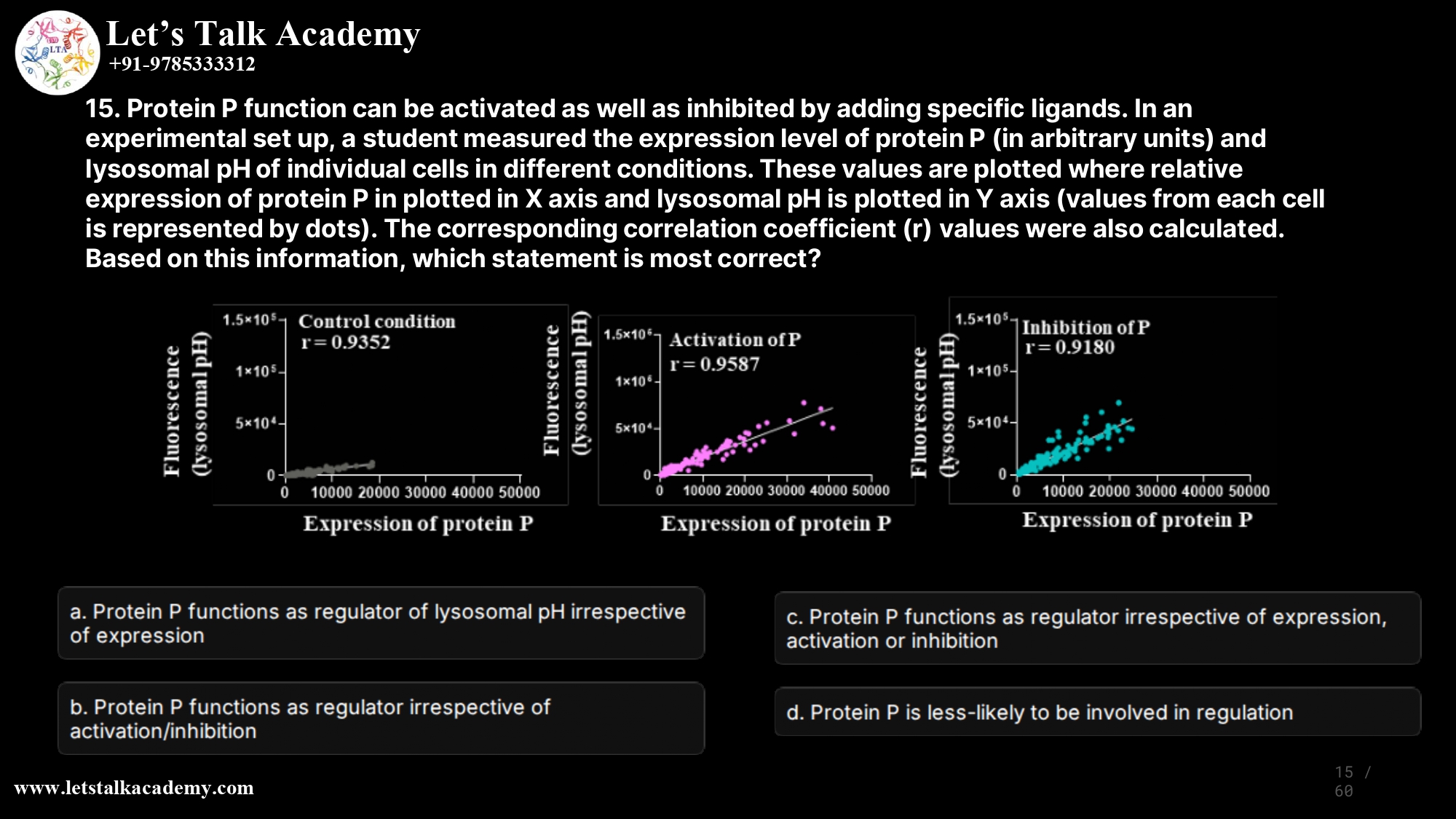 LTA

Let's Talk Academy
+91-9785333312

15. Protein P function can be activated as well as inhibited by adding specific ligands. In an experimental set up, a student measured the expression level of protein P (in arbitrary units) and lysosomal pH of individual cells in different conditions. These values are plotted where relative expression of protein P in plotted in X axis and lysosomal pH is plotted in Y axis (values from each cell is represented by dots). The corresponding correlation coefficient (r) values were also calculated. Based on this information, which statement is most correct?

Fluorescence (lysosomal pH)
$1.5\times10^5$
$1\times10^5$
$5\times10^4$
0
Control condition
r = 0.9352
0 10000 20000 30000 40000 50000
Expression of protein P

Fluorescence (lysosomal pH)
$1.5\times10^5$
$1\times10^5$
$5\times10^4$
0
Activation of P
r = 0.9587
0 10000 20000 30000 40000 50000
Expression of protein P

Fluorescence (lysosomal pH)
$1.5\times10^5$
$1\times10^5$
$5\times10^4$
0
Inhibition of P
r = 0.9180
0 10000 20000 30000 40000 50000
Expression of protein P

a. Protein P functions as regulator of lysosomal pH irrespective of expression

b. Protein P functions as regulator irrespective of activation/inhibition

c. Protein P functions as regulator irrespective of expression, activation or inhibition

d. Protein P is less-likely to be involved in regulation

www.letstalkacademy.com

15 / 60